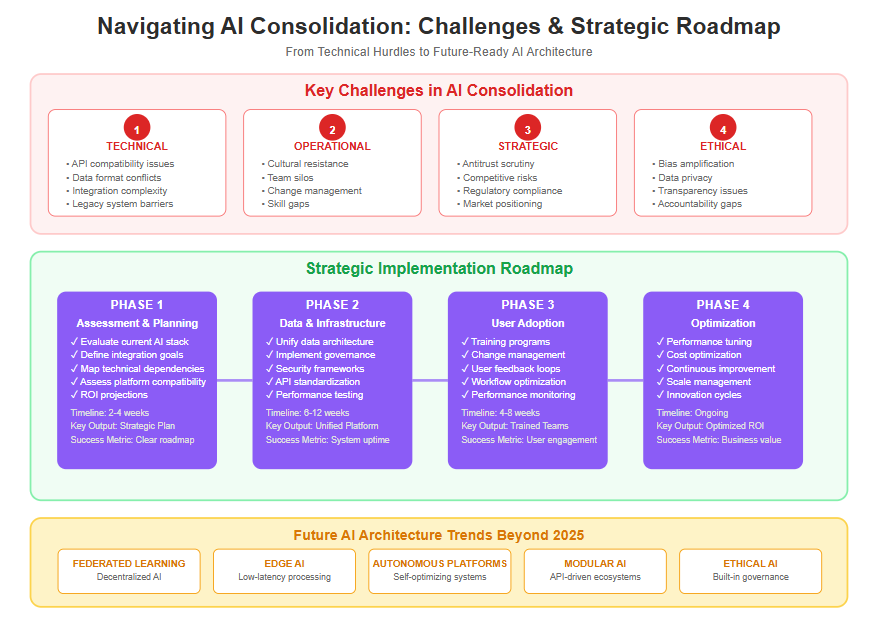 Navigating AI Consolidation: Challenges & Strategic Roadmap

From Technical Hurdles to Future-Ready AI Architecture

Key Challenges in AI Consolidation

1
TECHNICAL
• API compatibility issues
• Data format conflicts
• Integration complexity
• Legacy system barriers

2
OPERATIONAL
• Cultural resistance
• Team silos
• Change management
• Skill gaps

3
STRATEGIC
• Antitrust scrutiny
• Competitive risks
• Regulatory compliance
• Market positioning

4
ETHICAL
• Bias amplification
• Data privacy
• Transparency issues
• Accountability gaps

Strategic Implementation Roadmap

PHASE 1
Assessment & Planning
✓ Evaluate current AI stack
✓ Define integration goals
✓ Map technical dependencies
✓ Assess platform compatibility
✓ ROI projections
Timeline: 2-4 weeks
Key Output: Strategic Plan
Success Metric: Clear roadmap

PHASE 2
Data & Infrastructure
✓ Unify data architecture
✓ Implement governance
✓ Security frameworks
✓ API standardization
✓ Performance testing
Timeline: 6-12 weeks
Key Output: Unified Platform
Success Metric: System uptime

PHASE 3
User Adoption
✓ Training programs
✓ Change management
✓ User feedback loops
✓ Workflow optimization
✓ Performance monitoring
Timeline: 4-8 weeks
Key Output: Trained Teams
Success Metric: User engagement

PHASE 4
Optimization
✓ Performance tuning
✓ Cost optimization
✓ Continuous improvement
✓ Scale management
✓ Innovation cycles
Timeline: Ongoing
Key Output: Optimized ROI
Success Metric: Business value

Future AI Architecture Trends Beyond 2025

FEDERATED LEARNING
Decentralized AI

EDGE AI
Low-latency processing

AUTONOMOUS PLATFORMS
Self-optimizing systems

MODULAR AI
API-driven ecosystems

ETHICAL AI
Built-in governance